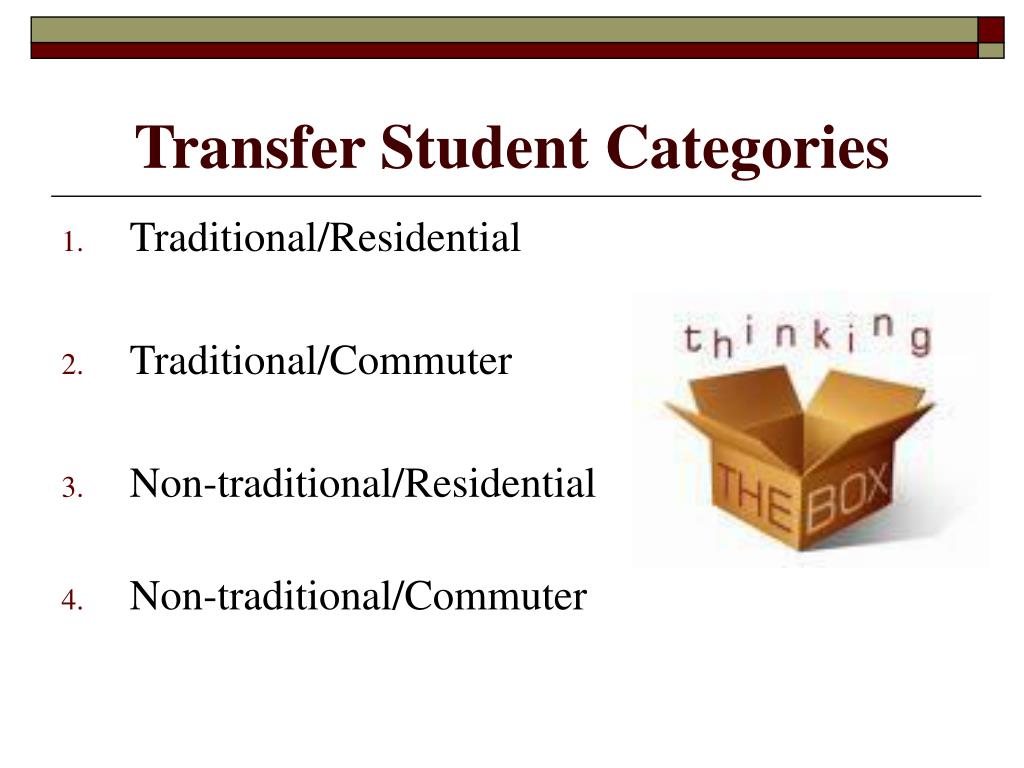 Transfer Student Categories

1. Traditional/Residential

2. Traditional/Commuter

3. Non-traditional/Residential

4. Non-traditional/Commuter

thinking

THE BOX